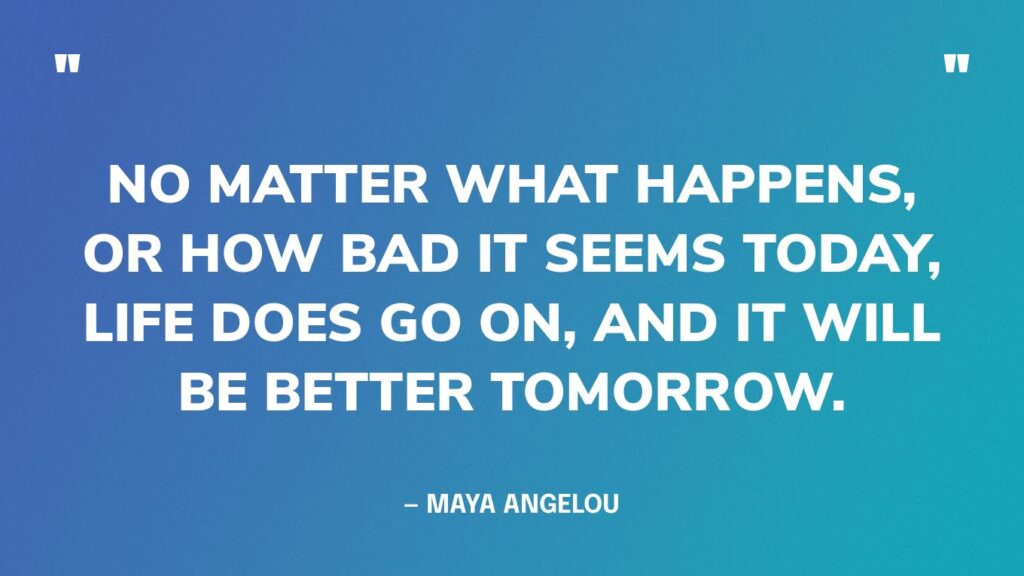 " "

NO MATTER WHAT HAPPENS, OR HOW BAD IT SEEMS TODAY, LIFE DOES GO ON, AND IT WILL BE BETTER TOMORROW.

– MAYA ANGELOU